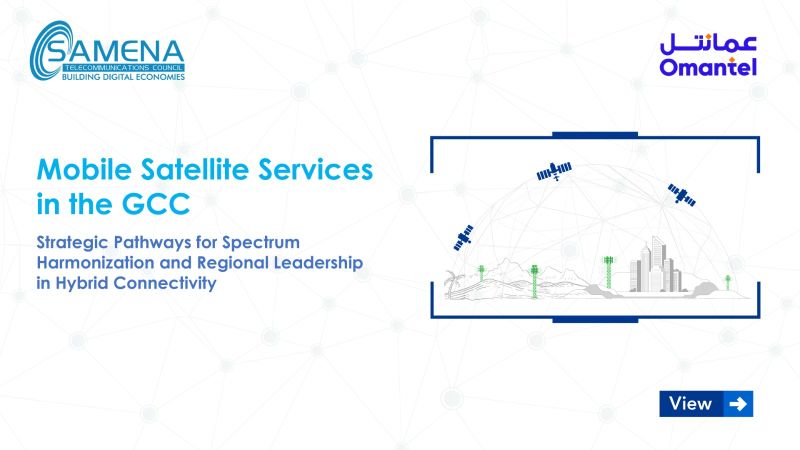 SAMENA
TELECOMMUNICATIONS COUNCIL
BUILDING DIGITAL ECONOMIES

عمانتل
Omantel

Mobile Satellite Services in the GCC

Strategic Pathways for Spectrum Harmonization and Regional Leadership in Hybrid Connectivity

View